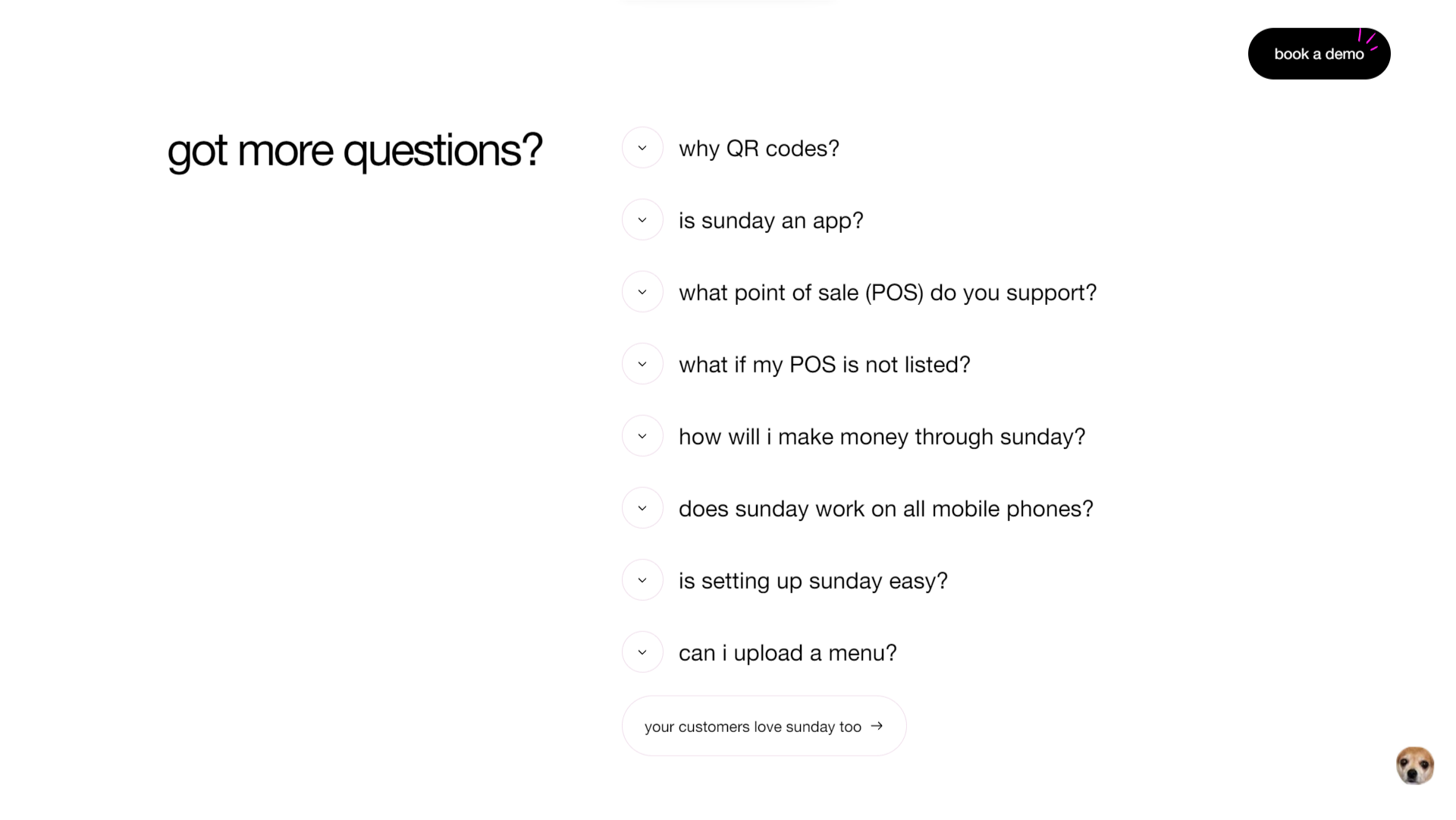 book a demo

got more questions?

why QR codes?

is sunday an app?

what point of sale (POS) do you support?

what if my POS is not listed?

how will i make money through sunday?

does sunday work on all mobile phones?

is setting up sunday easy?

can i upload a menu?

your customers love sunday too →